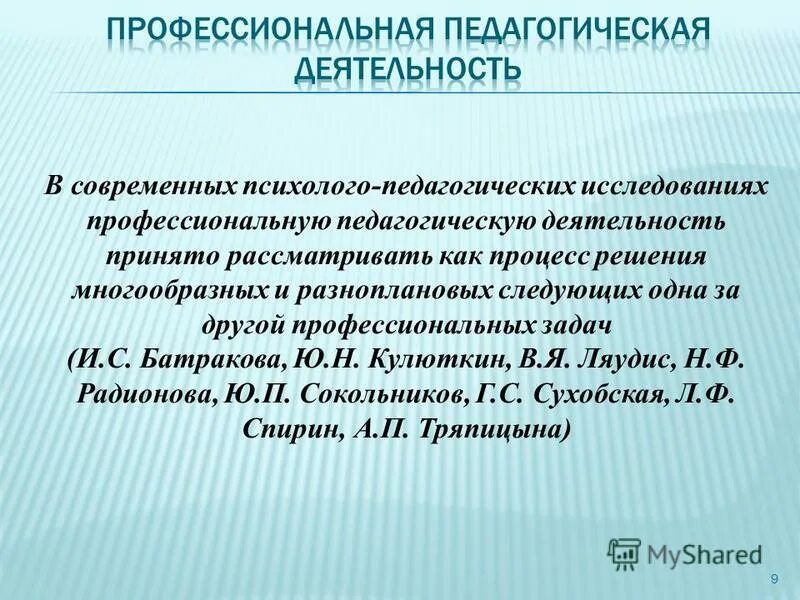 ПРОФЕССИОНАЛЬНАЯ ПЕДАГОГИЧЕСКАЯ ДЕЯТЕЛЬНОСТЬ

В современных психолого-педагогических исследованиях профессиональную педагогическую деятельность принято рассматривать как процесс решения многообразных и разноплановых следующих одна за другой профессиональных задач (И.С. Батракова, Ю.Н. Кулюткин, В.Я. Ляудис, Н.Ф. Радионова, Ю.П. Сокольников, Г.С. Сухобская, Л.Ф. Спирин, А.П. Тряпицына)

MyShared

9